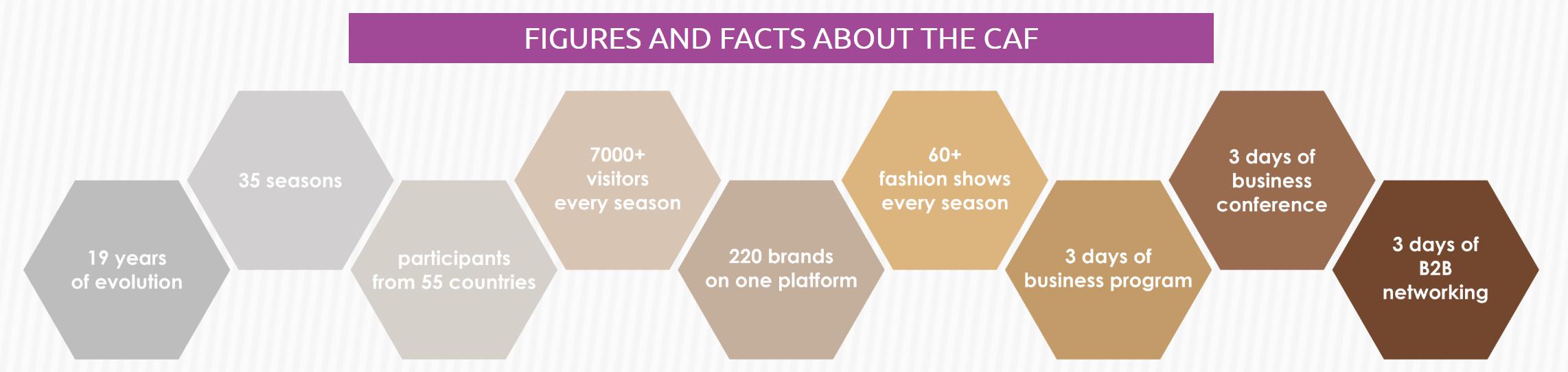 FIGURES AND FACTS ABOUT THE CAF

19 years of evolution

35 seasons

participants from 55 countries

7000+ visitors every season

220 brands on one platform

60+ fashion shows every season

3 days of business program

3 days of business conference

3 days of B2B networking